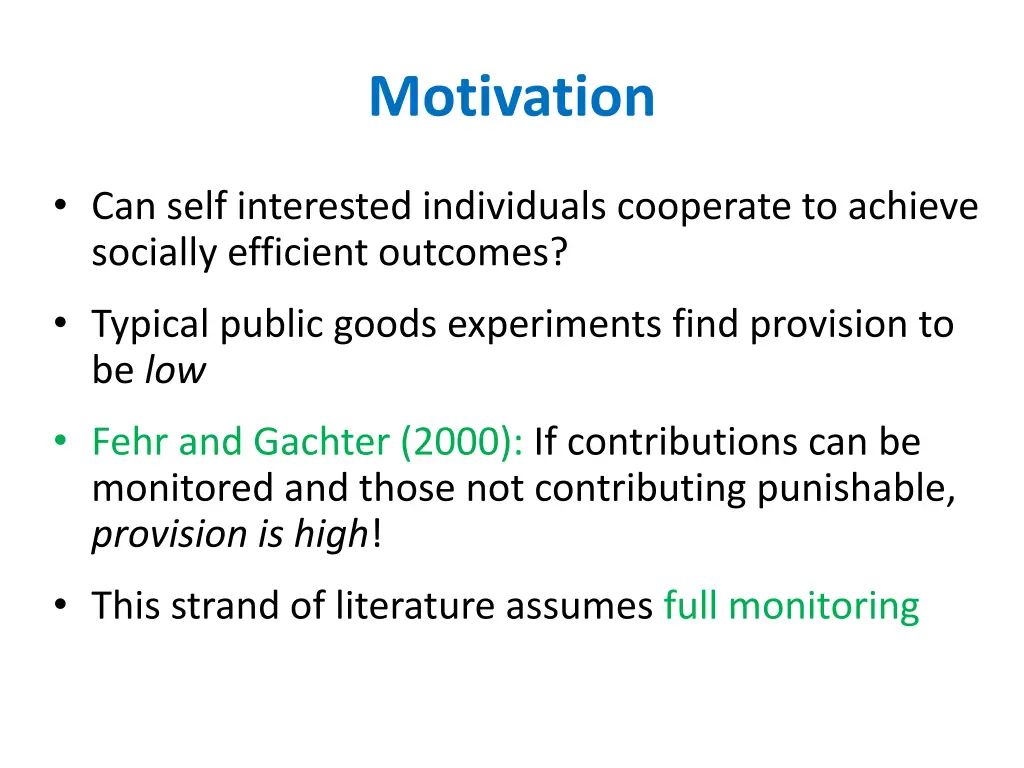 Motivation

• Can self interested individuals cooperate to achieve socially efficient outcomes?

• Typical public goods experiments find provision to be low

• Fehr and Gachter (2000): If contributions can be monitored and those not contributing punishable, provision is high!

• This strand of literature assumes full monitoring